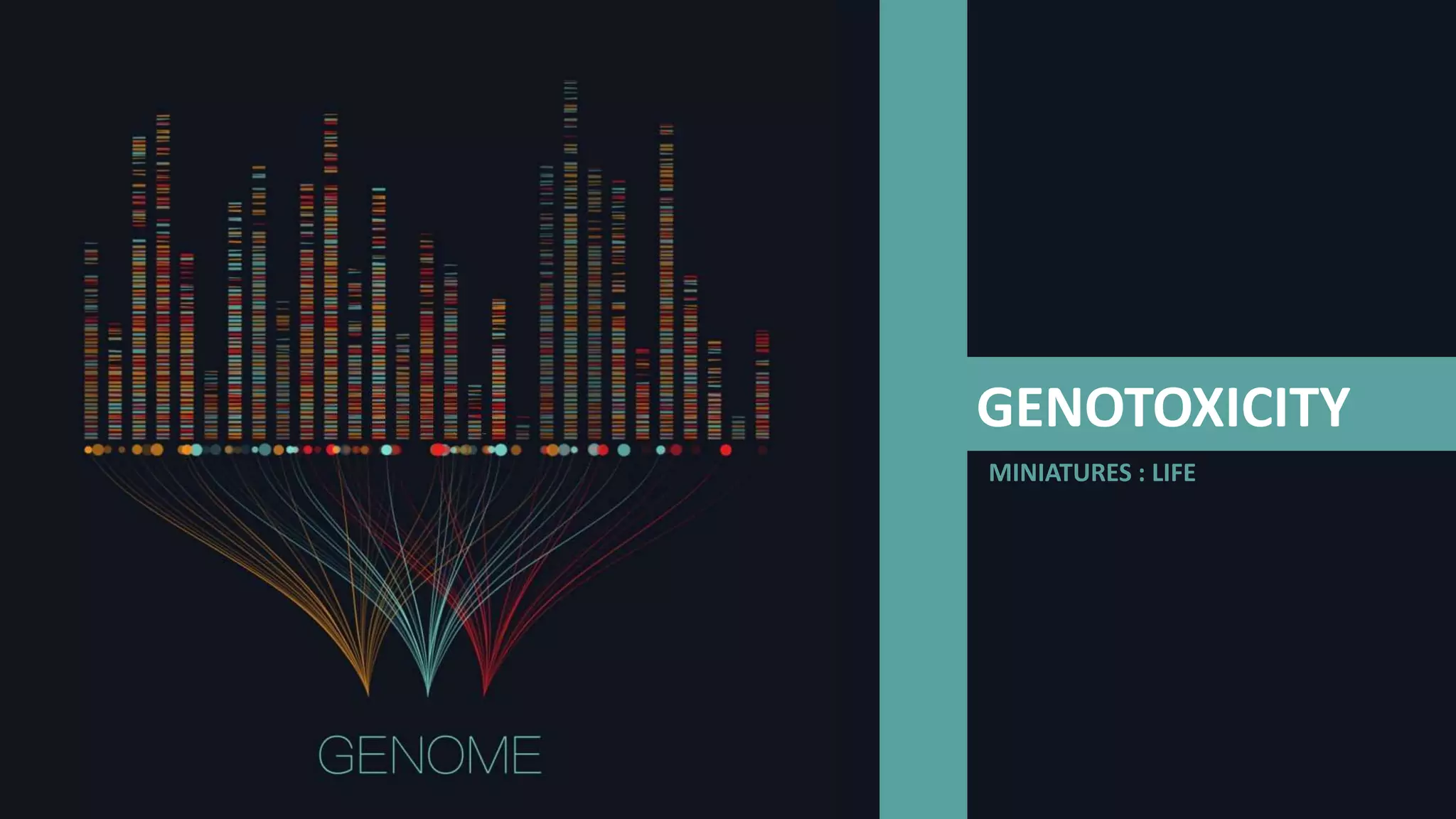 GENOME

GENOTOXICITY

MINIATURES : LIFE